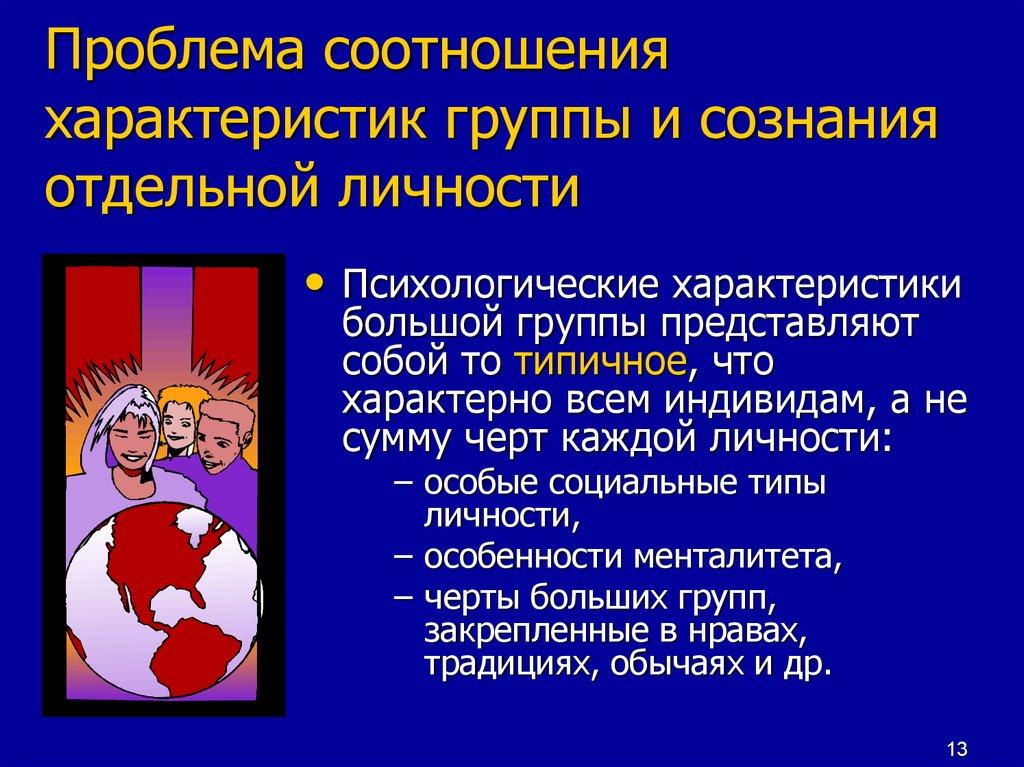 Проблема соотношения характеристик группы и сознания отдельной личности

• Психологические характеристики большой группы представляют собой то типичное, что характерно всем индивидам, а не сумму черт каждой личности:
– особые социальные типы личности,
– особенности менталитета,
– черты больших групп, закрепленные в нравах, традициях, обычаях и др.

13